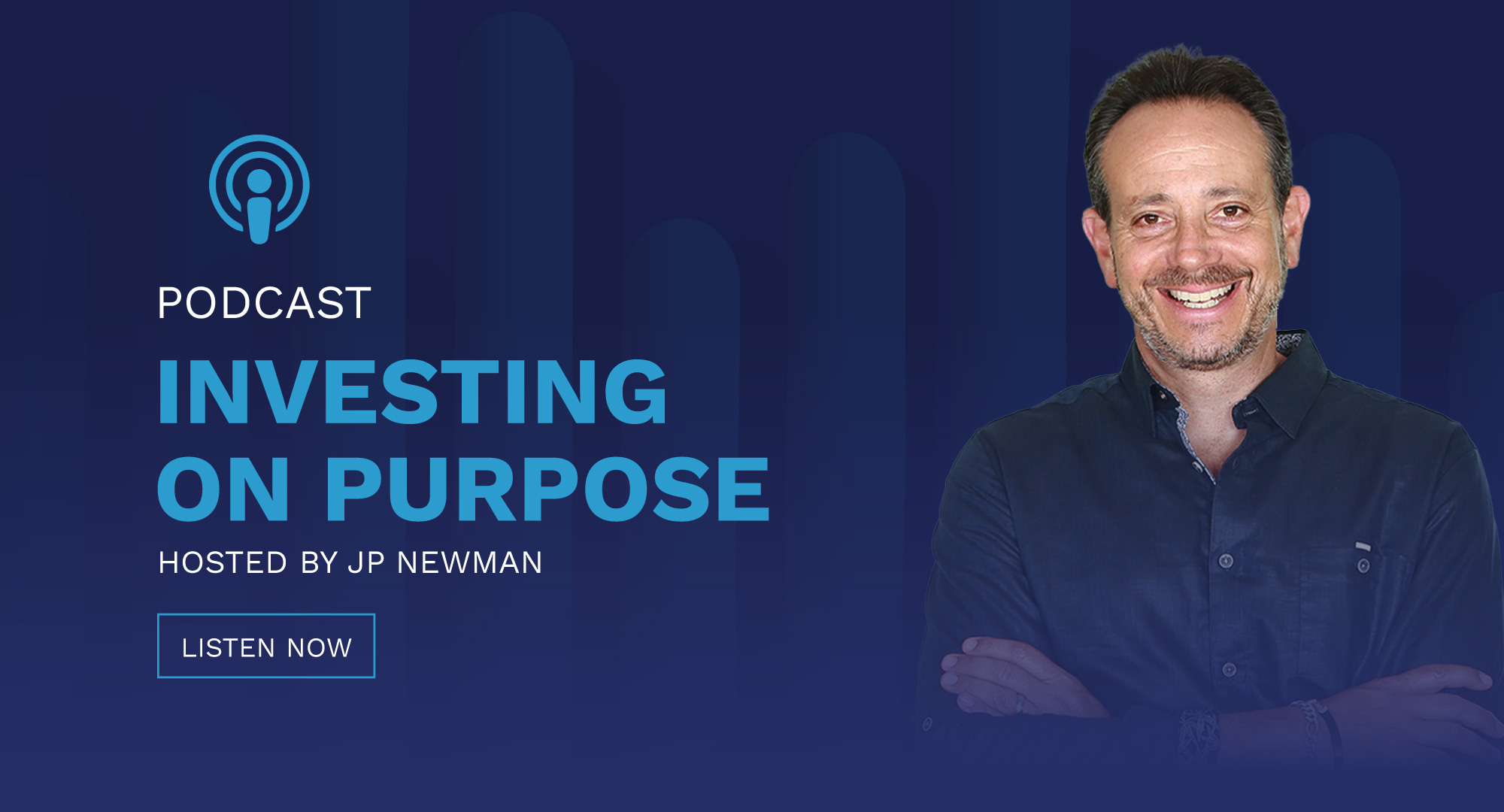 PODCAST

INVESTING ON PURPOSE

HOSTED BY JP NEWMAN

LISTEN NOW